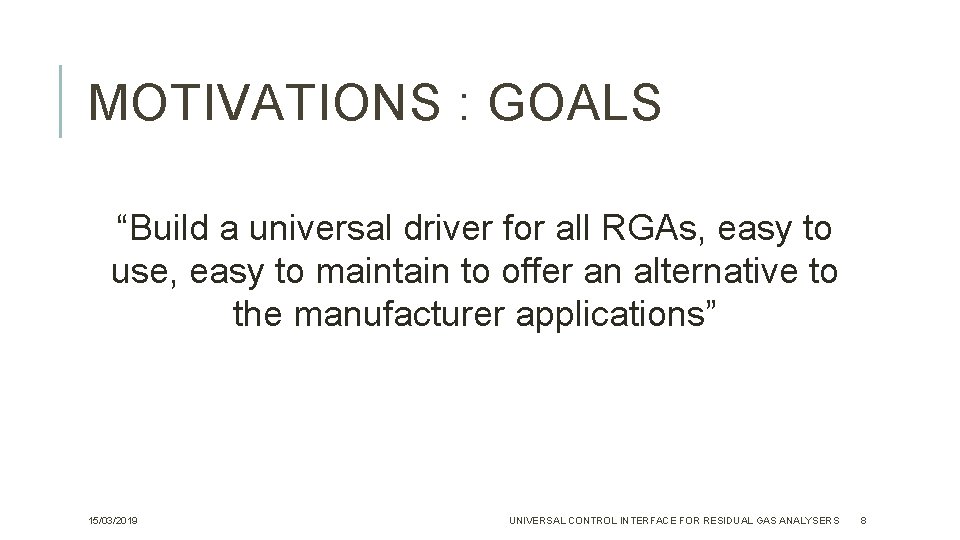 MOTIVATIONS : GOALS

“Build a universal driver for all RGAs, easy to use, easy to maintain to offer an alternative to the manufacturer applications”

15/03/2019

UNIVERSAL CONTROL INTERFACE FOR RESIDUAL GAS ANALYSERS

8